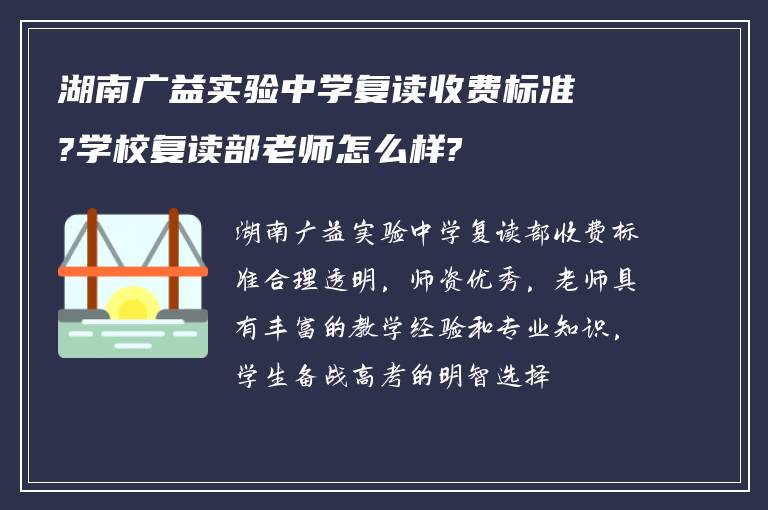 湖南广益实验中学复读收费标准?学校复读部老师怎么样?

湖南广益实验中学复读部收费标准合理透明，师资优秀，老师具有丰富的教学经验和专业知识，学生备战高考的明智选择